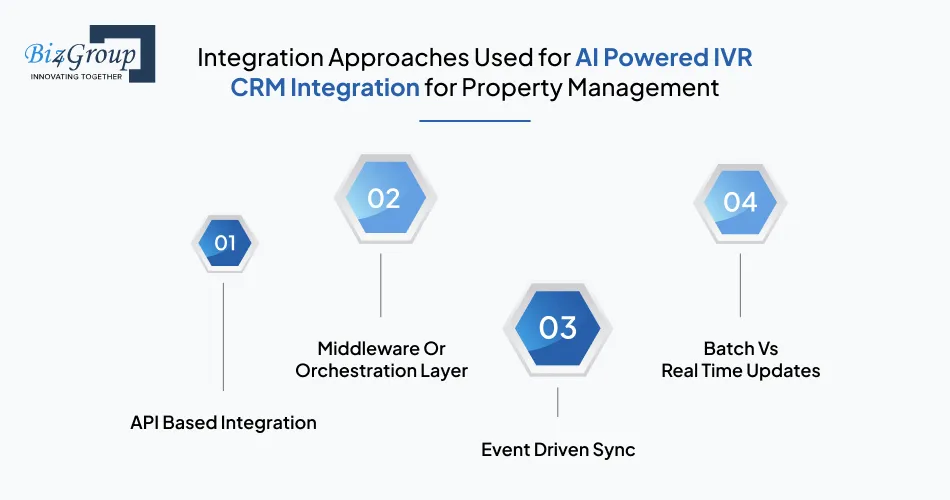 Biz4Group
INNOVATING TOGETHER

Integration Approaches Used for AI Powered IVR CRM Integration for Property Management

01

API Based Integration

02

Middleware Or Orchestration Layer

03

Event Driven Sync

04

Batch Vs Real Time Updates